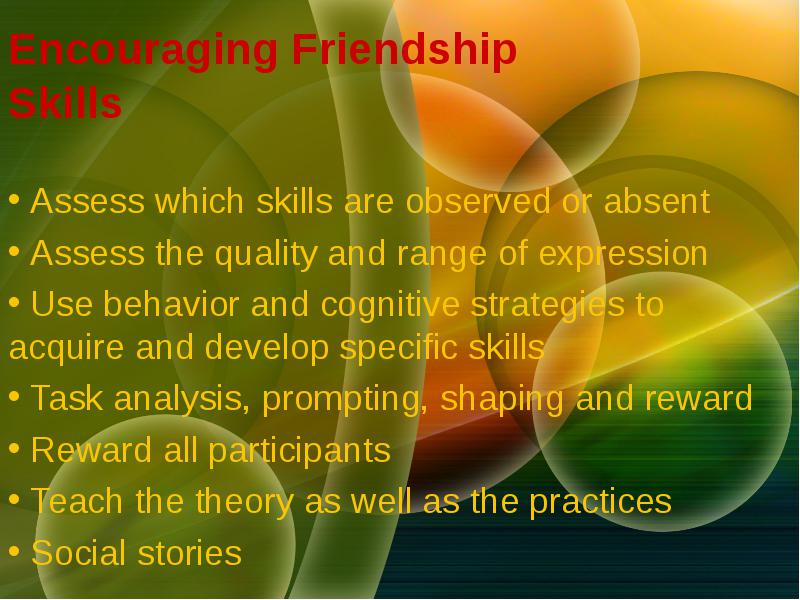 Encouraging Friendship Skills

• Assess which skills are observed or absent
• Assess the quality and range of expression
• Use behavior and cognitive strategies to acquire and develop specific skills
• Task analysis, prompting, shaping and reward
• Reward all participants
• Teach the theory as well as the practices
• Social stories